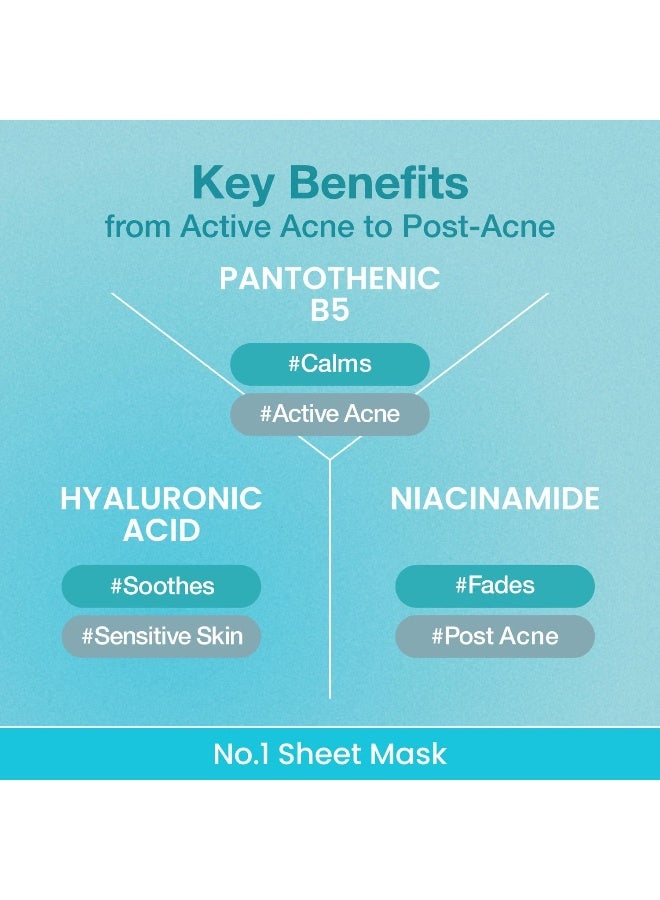 Key Benefits
from Active Acne to Post-Acne

PANTOTHENIC B5

#Calms

#Active Acne

HYALURONIC ACID

#Soothes

#Sensitive Skin

NIACINAMIDE

#Fades

#Post Acne

No.1 Sheet Mask